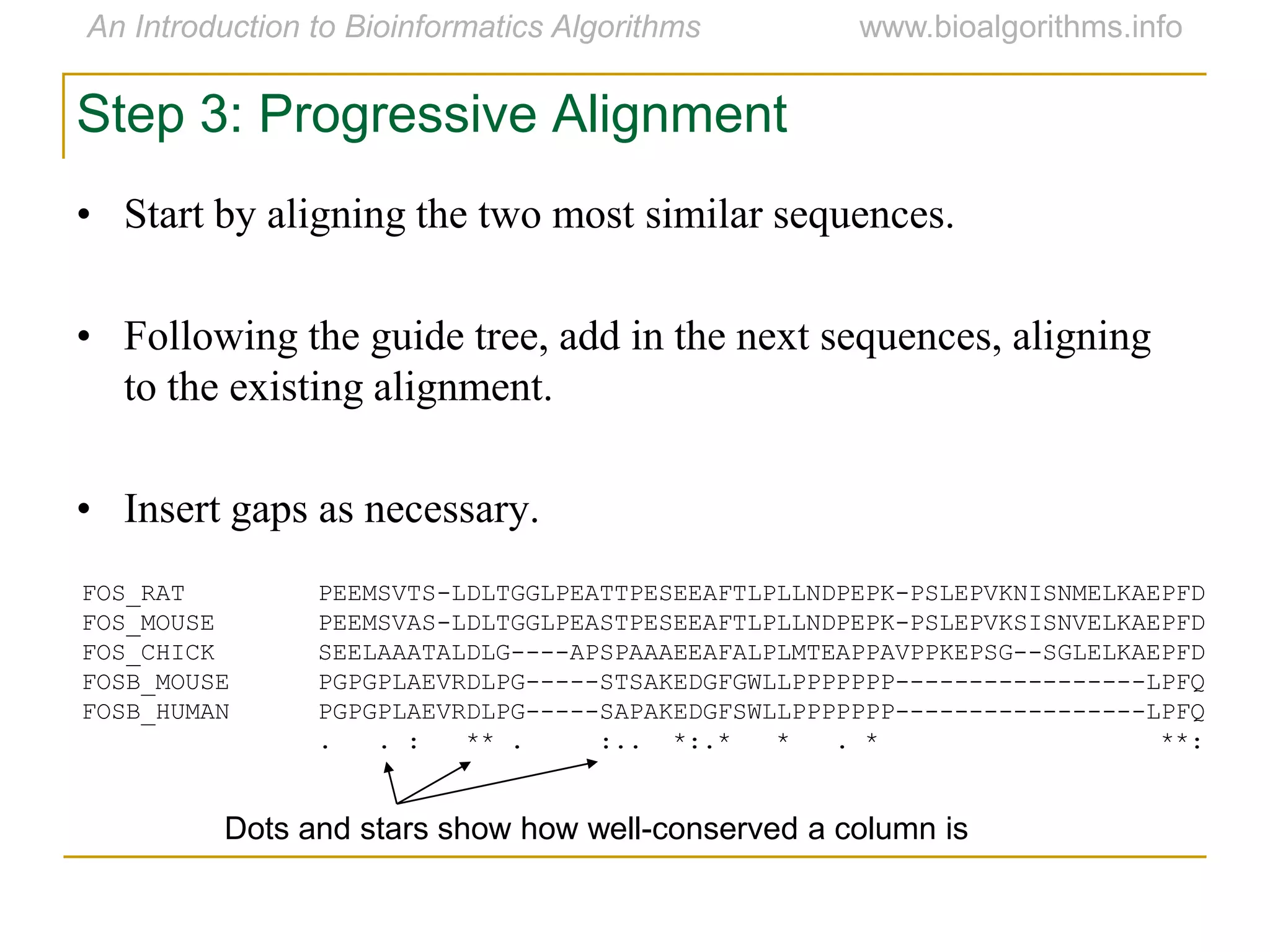 An Introduction to Bioinformatics Algorithms www.bioalgorithms.info

Step 3: Progressive Alignment

• Start by aligning the two most similar sequences.

• Following the guide tree, add in the next sequences, aligning to the existing alignment.

• Insert gaps as necessary.

FOS_RAT PEEMSVTS-LDLTGGLPEATTPESEEAFTLPLLNDPEPK-PSLEPVKNISNMELKAEPFD
FOS_MOUSE PEEMSVAS-LDLTGGLPEASTPESEEAFTLPLLNDPEPK-PSLEPVKSISNVELKAEPFD
FOS_CHICK SEELAAATALDLG----APSPAAAEEAFALPLMTEAPPAVPPKEPSG--SGLELKAEPFD
FOSB_MOUSE PGPGPLAEVRDLPG-----STSAKEDGFGWLLPPPPPPP-----------------LPFQ
FOSB_HUMAN PGPGPLAEVRDLPG-----SAPAKEDGFSWLLPPPPPPP-----------------LPFQ
. . : ** . :.. *:.* * . * **:

Dots and stars show how well-conserved a column is